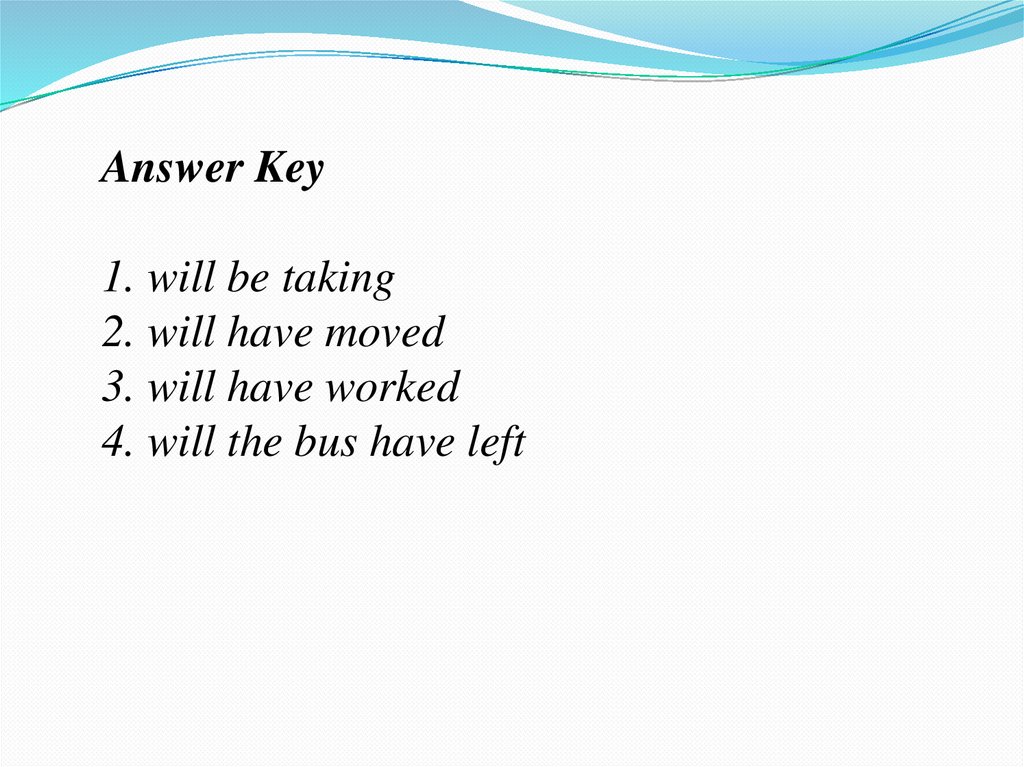 Answer Key

1. will be taking
2. will have moved
3. will have worked
4. will the bus have left